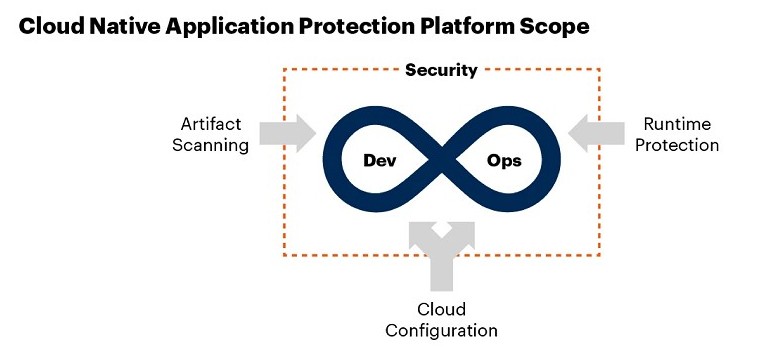 Cloud Native Application Protection Platform Scope

Security

Artifact Scanning

Dev

Ops

Runtime Protection

Cloud Configuration